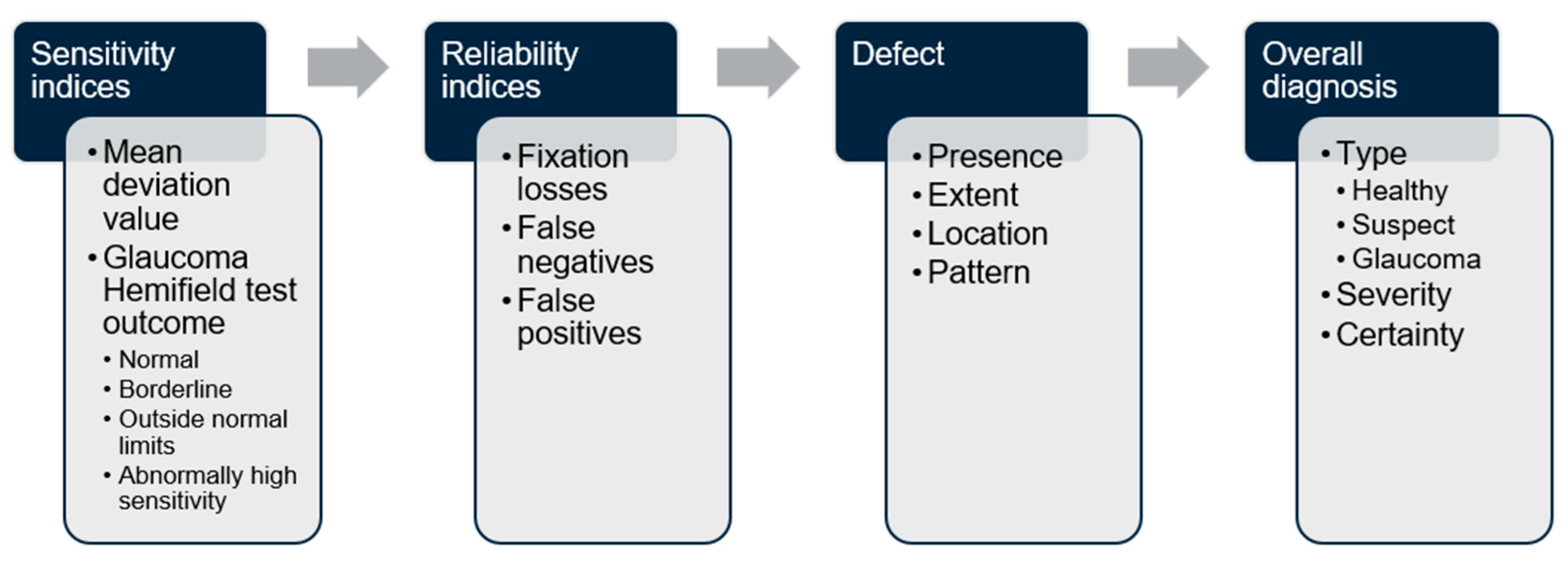 Sensitivity indices

• Mean deviation value
• Glaucoma Hemifield test outcome
  • Normal
  • Borderline
  • Outside normal limits
  • Abnormally high sensitivity

Reliability indices

• Fixation losses
• False negatives
• False positives

Defect

• Presence
• Extent
• Location
• Pattern

Overall diagnosis

• Type
  • Healthy
  • Suspect
  • Glaucoma
• Severity
• Certainty